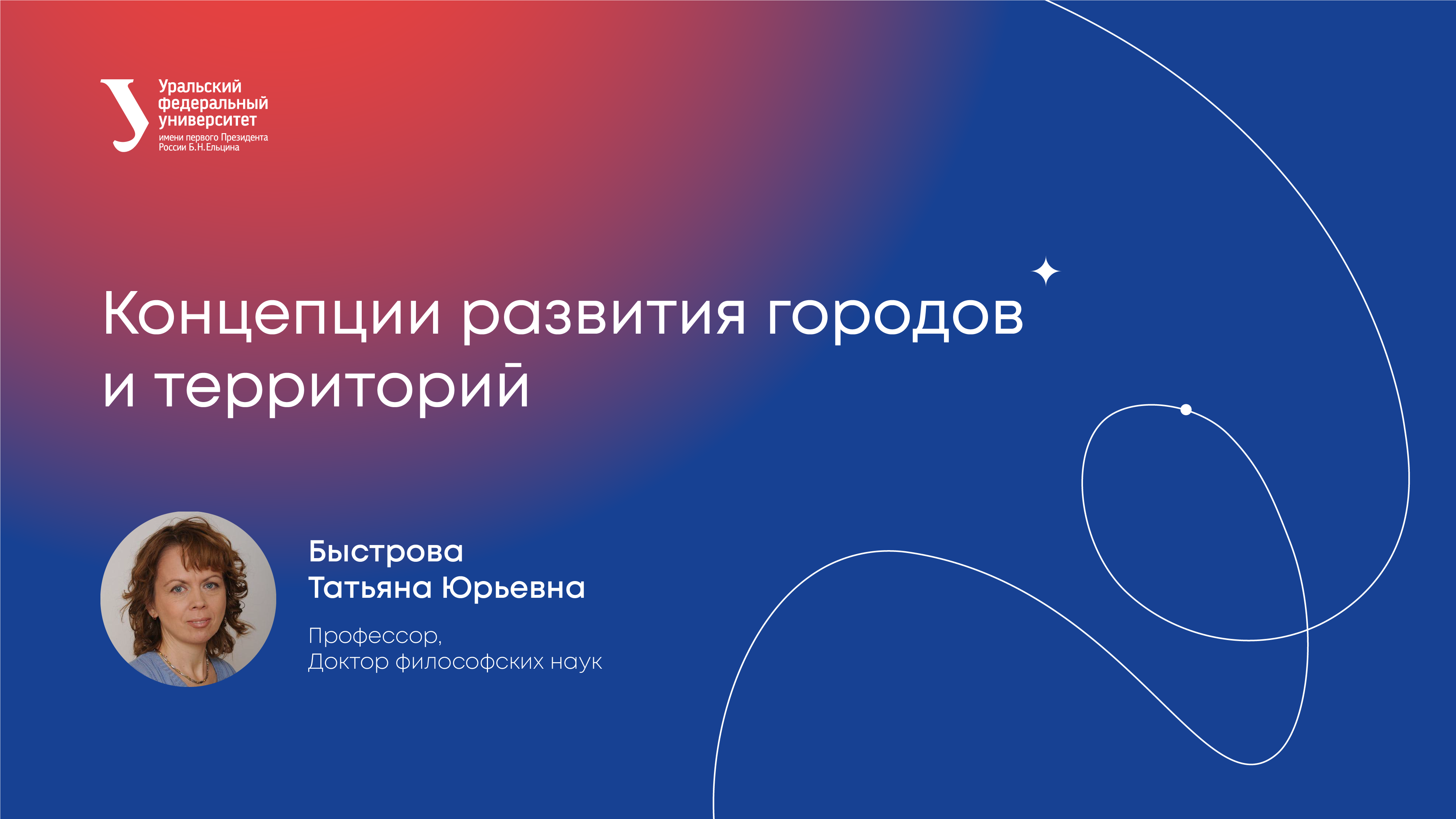 Уральский федеральный университет имени первого Президента России Б.Н.Ельцина

Концепции развития городов и территорий

Быстрова
Татьяна Юрьевна

Профессор,
Доктор философских наук